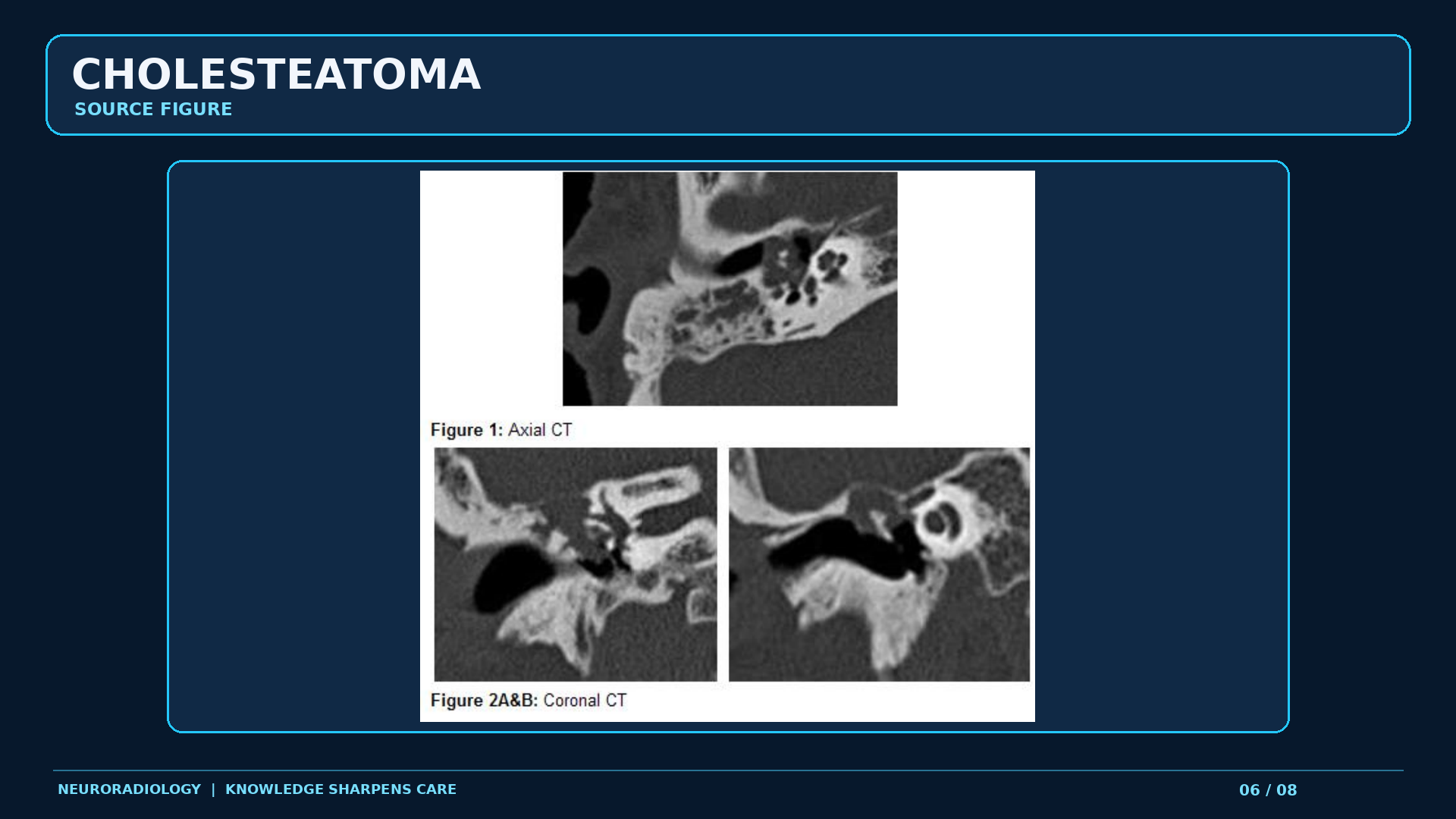 CHOLESTEATOMA
SOURCE FIGURE

Figure 1: Axial CT

Figure 2A&B: Coronal CT

NEURORADIOLOGY | KNOWLEDGE SHARPENS CARE

06 / 08